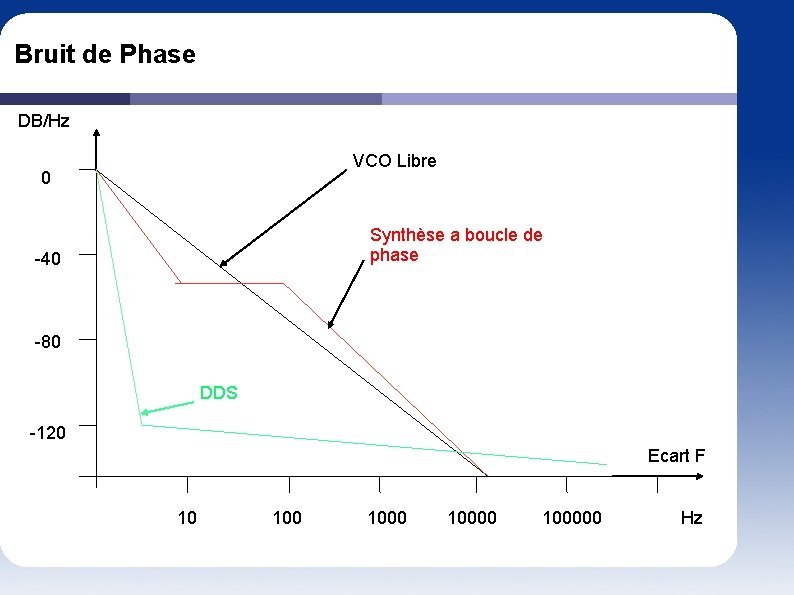 Bruit de Phase

DB/Hz

0

-40

-80

-120

VCO Libre

Synthèse a boucle de phase

DDS

Ecart F

10

100

1000

10000

100000

Hz